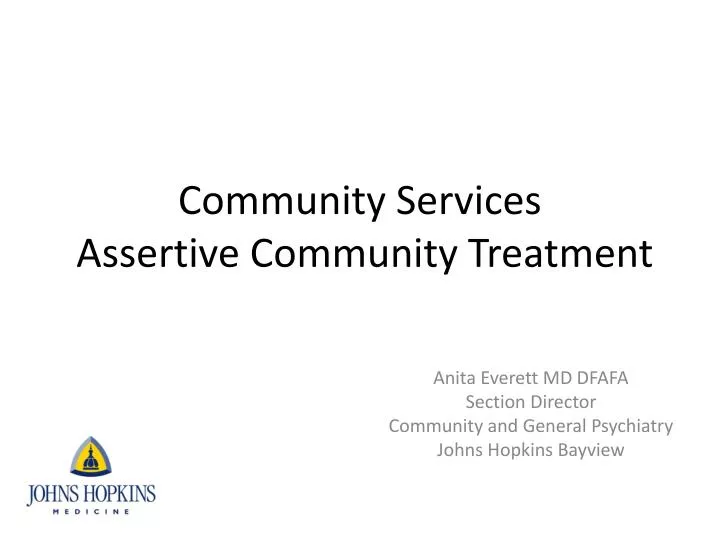 Community Services
Assertive Community Treatment

Anita Everett MD DFAFA
Section Director
Community and General Psychiatry
Johns Hopkins Bayview

JOHNS HOPKINS
MEDICINE